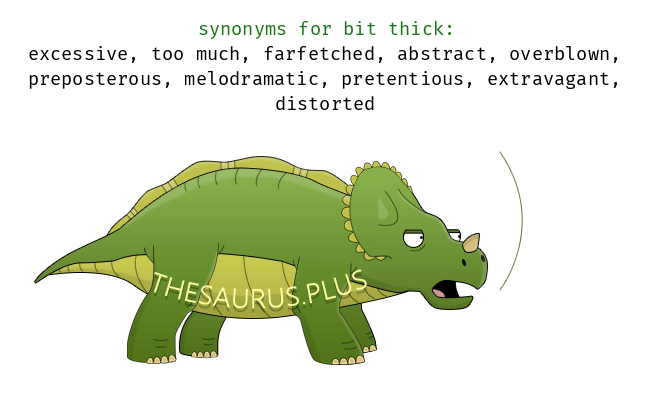 synonyms for bit thick:
excessive, too much, farfetched, abstract, overblown, preposterous, melodramatic, pretentious, extravagant, distorted

THESAURUS.PLUS